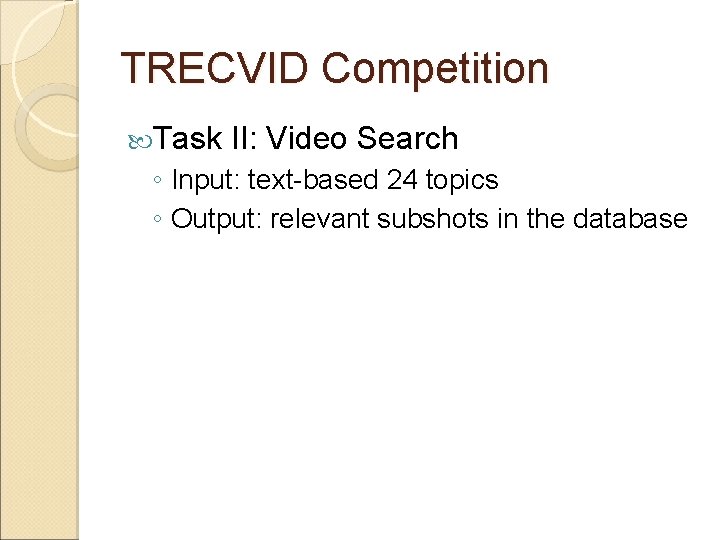 TRECVID Competition

Task II: Video Search
◦ Input: text-based 24 topics
◦ Output: relevant subshots in the database